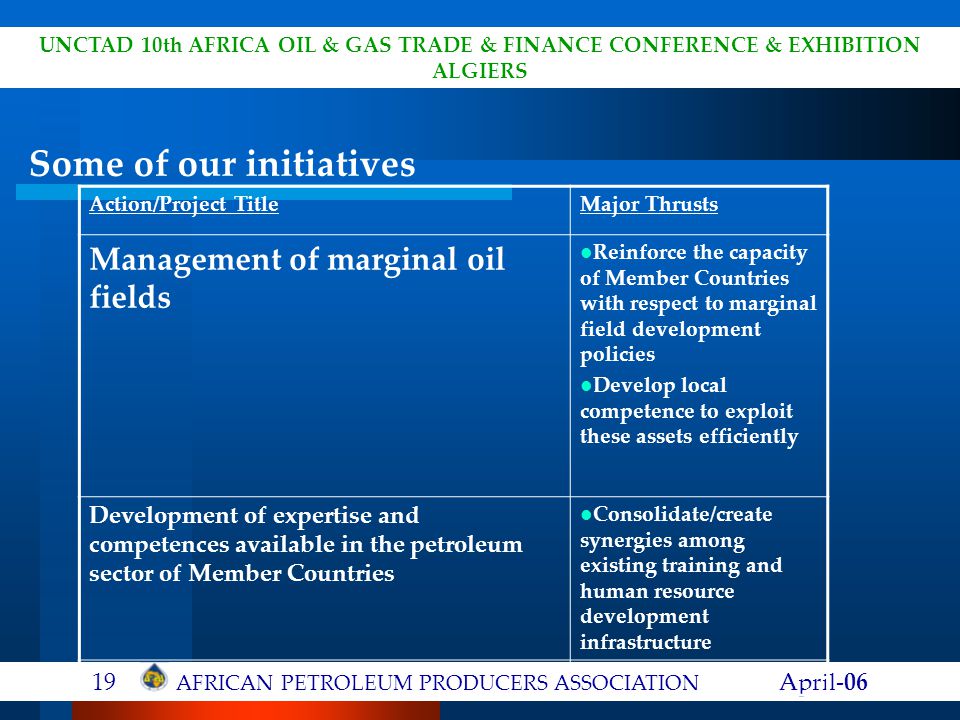 UNCTAD 10th AFRICA OIL & GAS TRADE & FINANCE CONFERENCE & EXHIBITION
ALGIERS

Some of our initiatives

| Action/Project Title | Major Thrusts |
|---|---|
| Management of marginal oil fields | ●Reinforce the capacity of Member Countries with respect to marginal field development policies ●Develop local competence to exploit these assets efficiently |
| Development of expertise and competences available in the petroleum sector of Member Countries | ●Consolidate/create synergies among existing training and human resource development infrastructure |

19 AFRICAN PETROLEUM PRODUCERS ASSOCIATION April-06